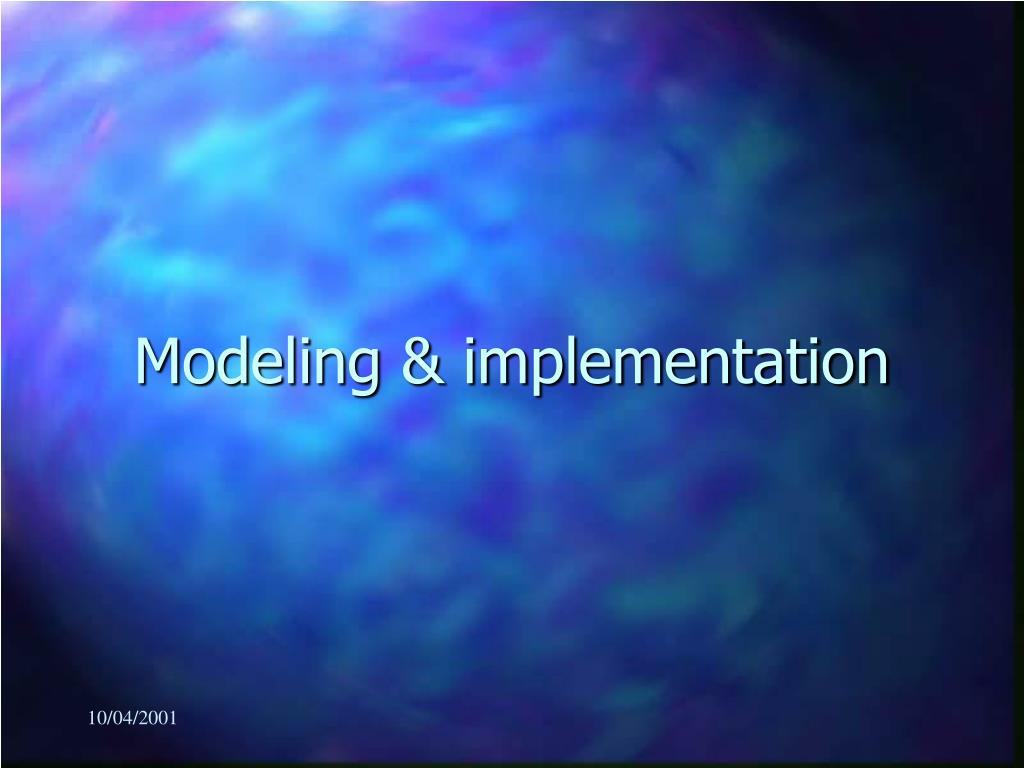 Modeling & implementation

10/04/2001